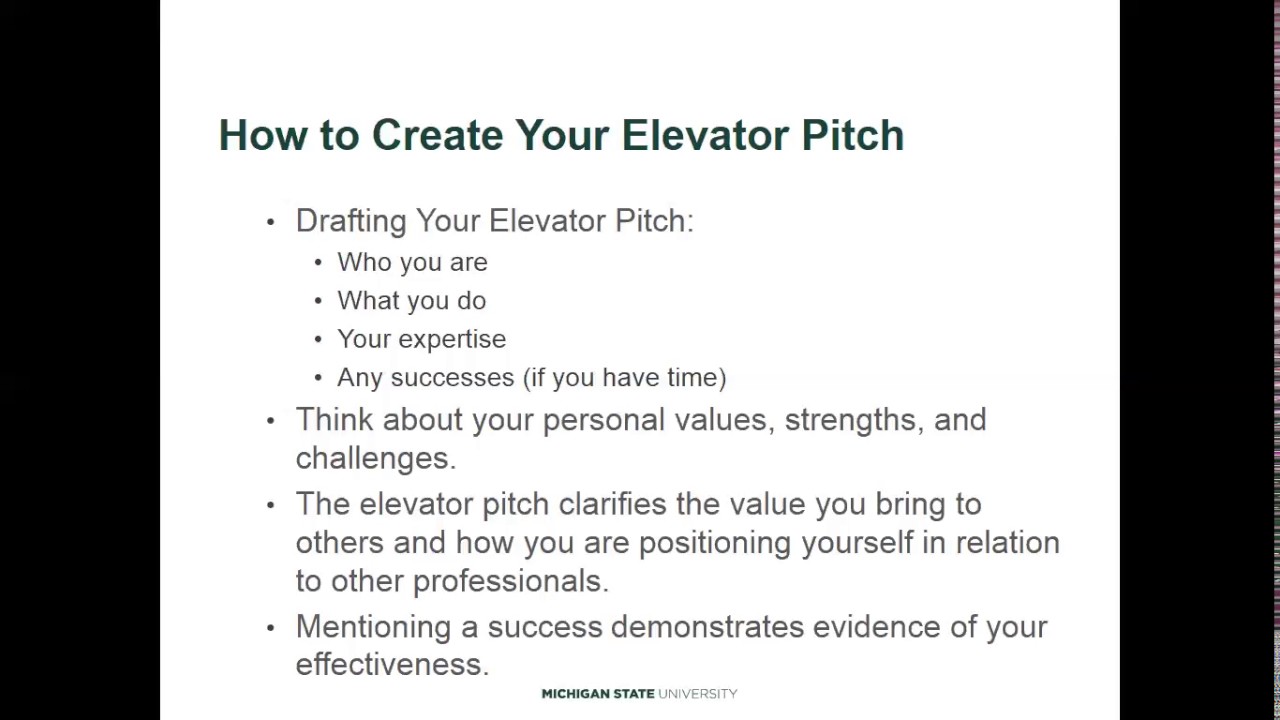 How to Create Your Elevator Pitch

• Drafting Your Elevator Pitch:
  • Who you are
  • What you do
  • Your expertise
  • Any successes (if you have time)
• Think about your personal values, strengths, and challenges.
• The elevator pitch clarifies the value you bring to others and how you are positioning yourself in relation to other professionals.
• Mentioning a success demonstrates evidence of your effectiveness.

MICHIGAN STATE UNIVERSITY